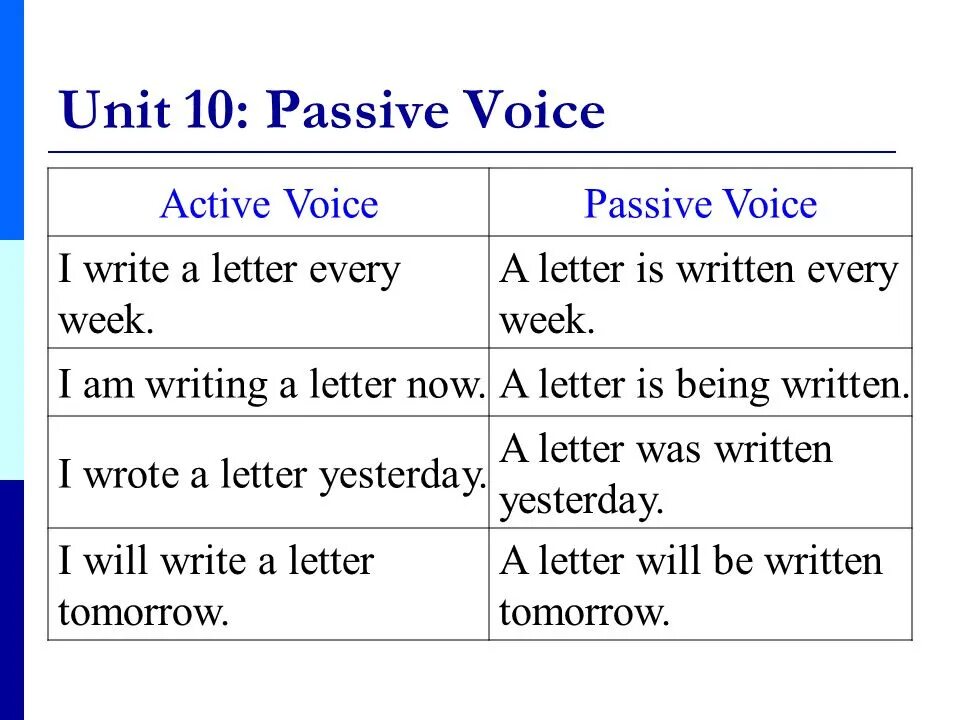 Unit 10: Passive Voice

| Active Voice | Passive Voice |
|---|---|
| I write a letter every week. | A letter is written every week. |
| I am writing a letter now. | A letter is being written. |
| I wrote a letter yesterday. | A letter was written yesterday. |
| I will write a letter tomorrow. | A letter will be written tomorrow. |